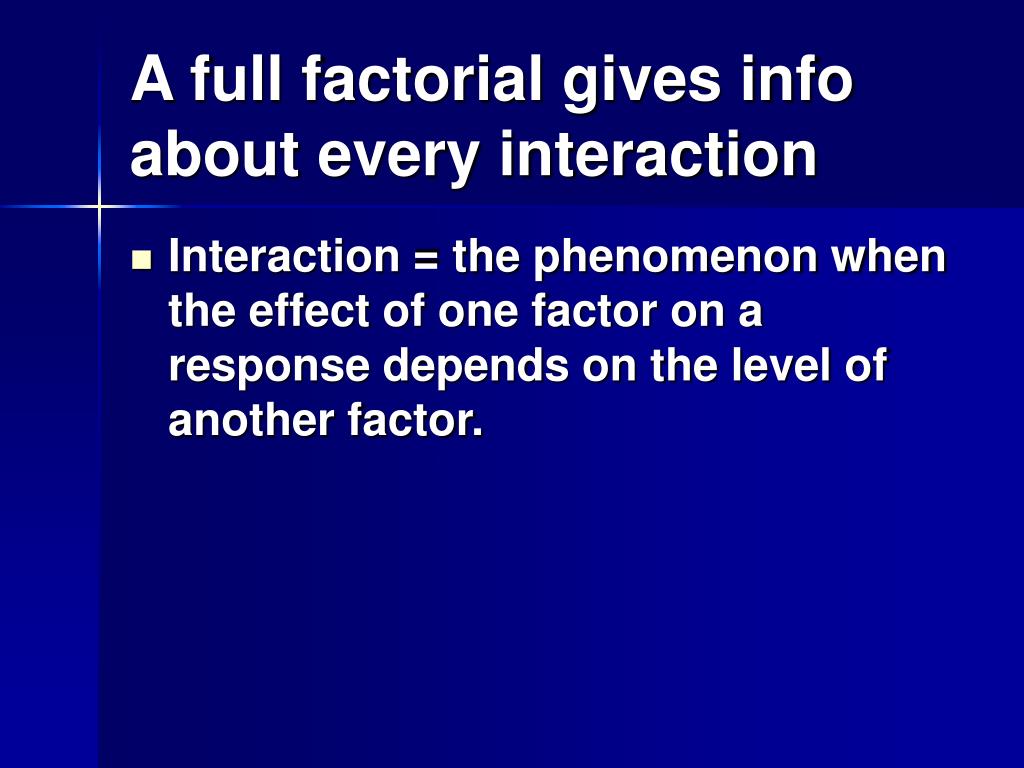 A full factorial gives info about every interaction

Interaction = the phenomenon when the effect of one factor on a response depends on the level of another factor.